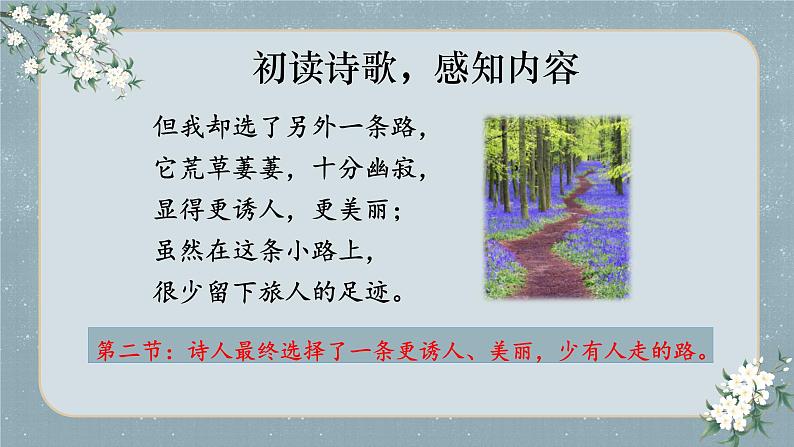 初读诗歌，感知内容

但我却选了另外一条路，
它荒草萋萋，十分幽寂，
显得更诱人，更美丽；
虽然在这条小路上，
很少留下旅人的足迹。

第二节：诗人最终选择了一条更诱人、美丽，少有人走的路。